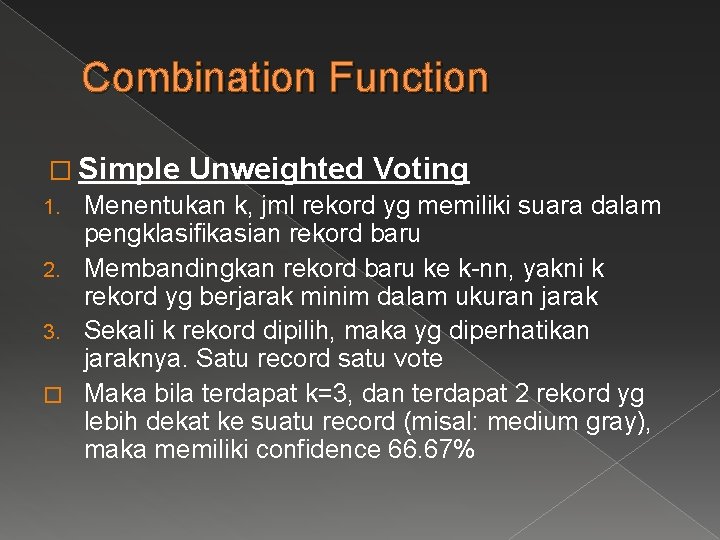 Combination Function

□ Simple Unweighted Voting

1. Menentukan k, jml rekord yg memiliki suara dalam pengklasifikasian rekord baru
2. Membandingkan rekord baru ke k-nn, yakni k rekord yg berjarak minim dalam ukuran jarak
3. Sekali k rekord dipilih, maka yg diperhatikan jaraknya. Satu record satu vote

□ Maka bila terdapat k=3, dan terdapat 2 rekord yg lebih dekat ke suatu record (misal: medium gray), maka memiliki confidence 66.67%